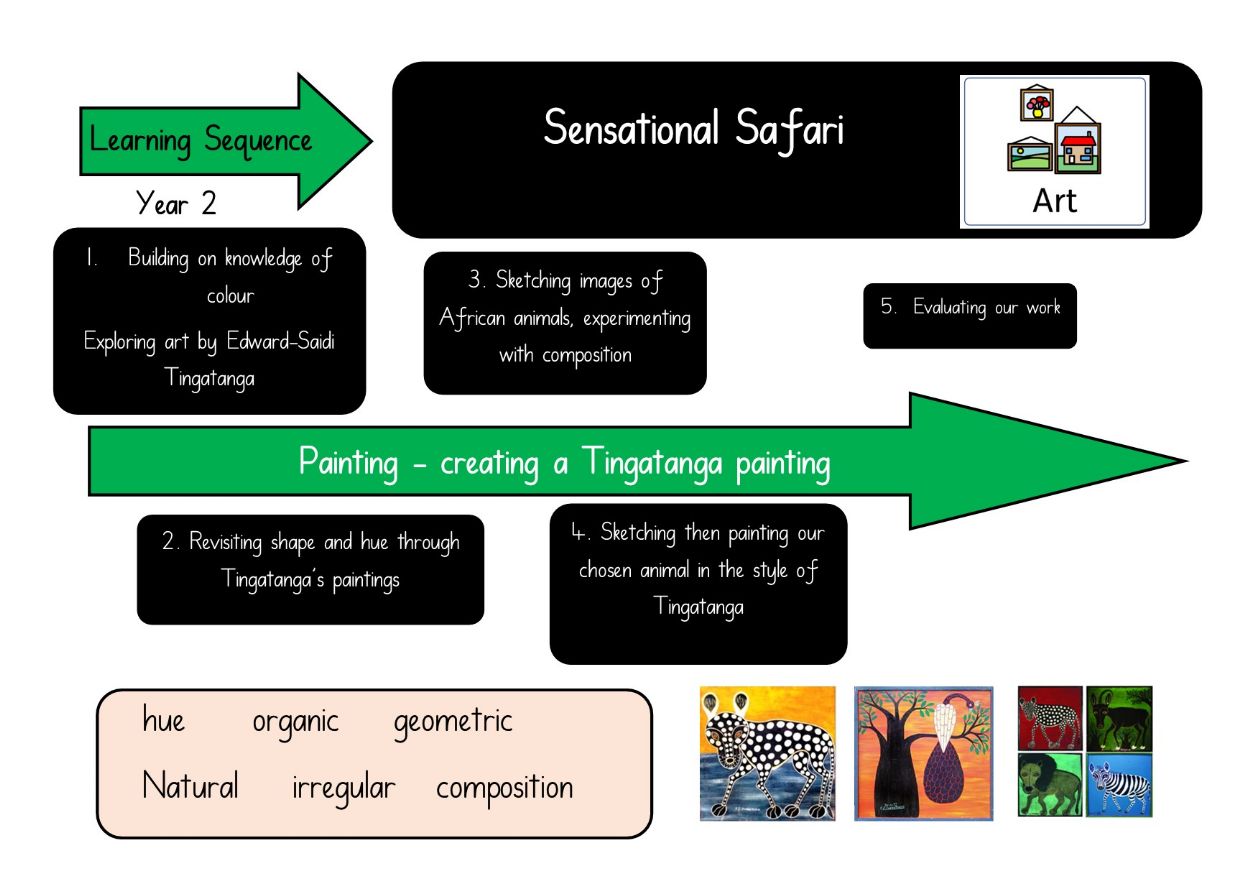 Learning Sequence

Year 2

Sensational Safari

Art

1. Building on knowledge of colour
Exploring art by Edward-Saidi Tingatanga

3. Sketching images of African animals, experimenting with composition

5. Evaluating our work

Painting - creating a Tingatanga painting

2. Revisiting shape and hue through Tingatanga's paintings

4. Sketching then painting our chosen animal in the style of Tingatanga

hue organic geometric
Natural irregular composition